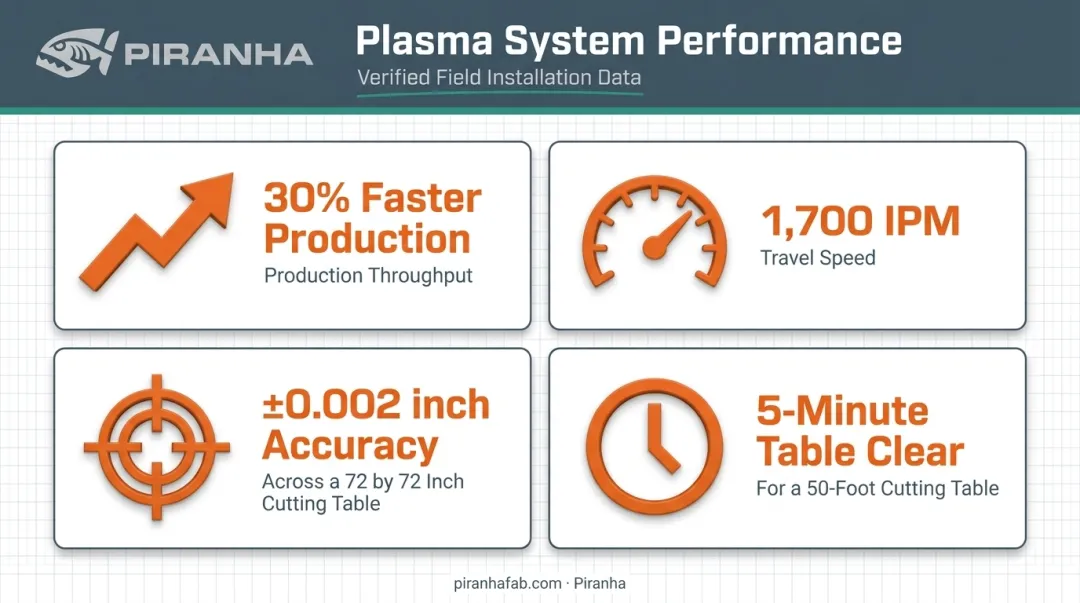 PIRANHA

Plasma System Performance

Verified Field Installation Data

30% Faster Production

Production Throughput

1,700 IPM

Travel Speed

±0.002 inch Accuracy

Across a 72 by 72 Inch Cutting Table

5-Minute Table Clear

For a 50-Foot Cutting Table

piranhafab.com · Piranha